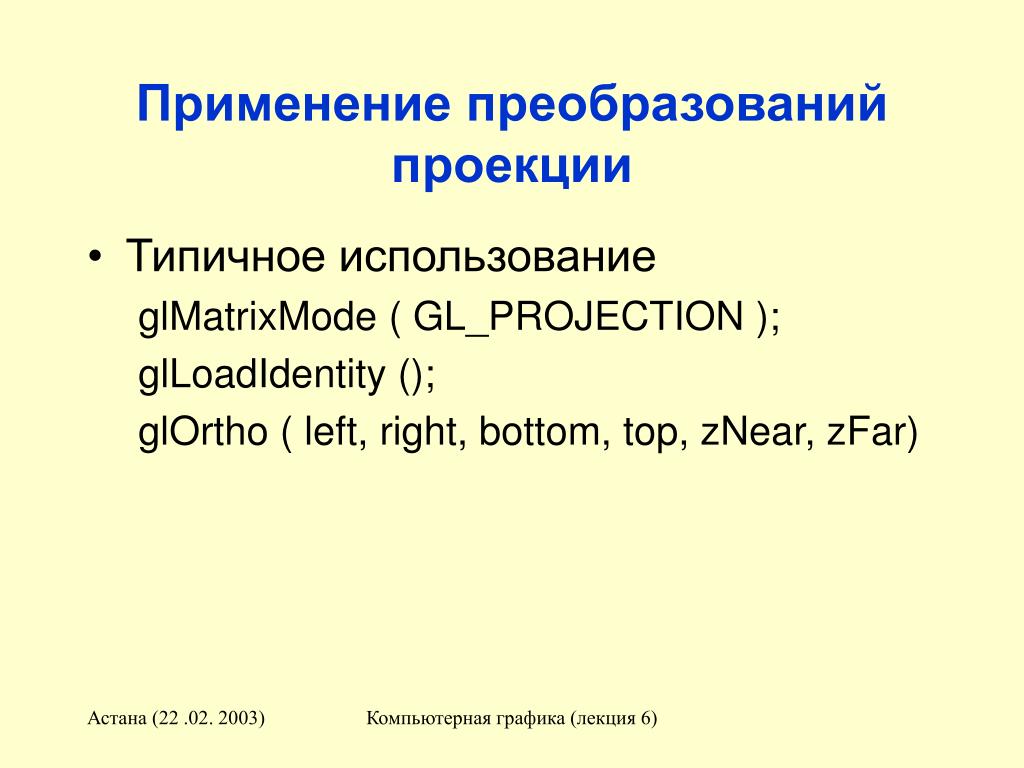 Применение преобразований проекции

• Типичное использование
glMatrixMode ( GL_PROJECTION );
glLoadIdentity ();
glOrtho ( left, right, bottom, top, zNear, zFar)

Астана (22 .02. 2003)
Компьютерная графика (лекция 6)